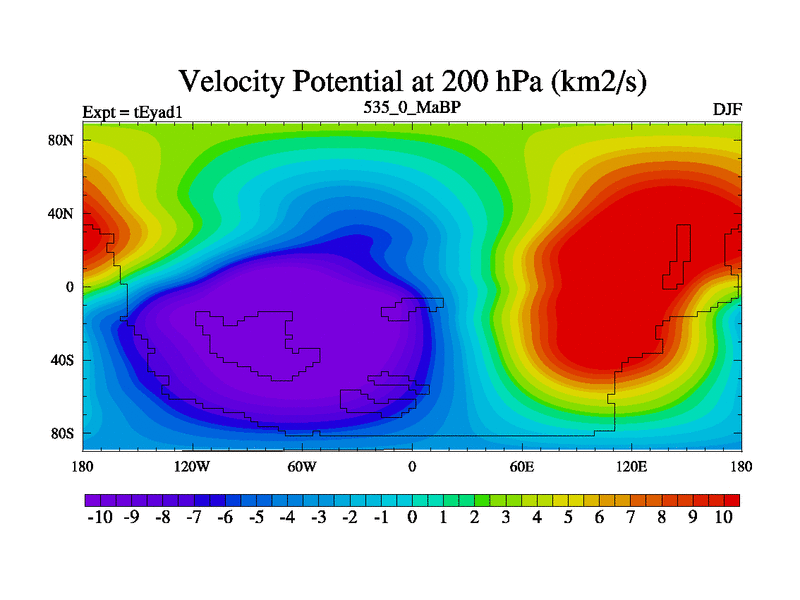 Velocity Potential at 200 hPa (km2/s)

Expt = tEyad1

535_0_MaBP

DJF

80N
40N
0
40S
80S

180
120W
60W
0
60E
120E
180

-10 -9 -8 -7 -6 -5 -4 -3 -2 -1 0 1 2 3 4 5 6 7 8 9 10